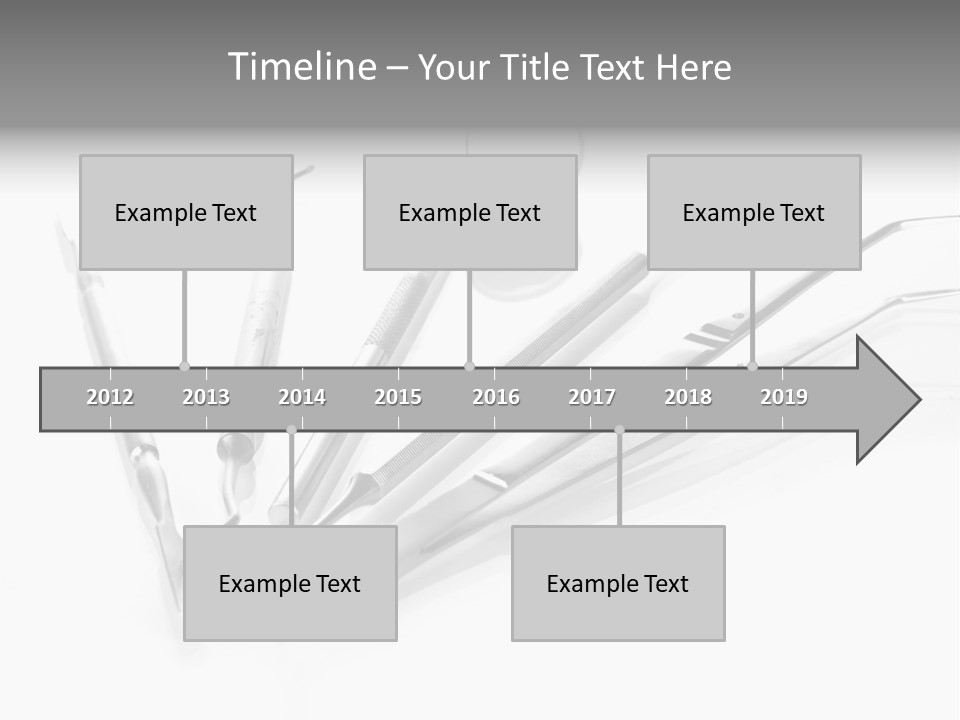 Timeline – Your Title Text Here

Example Text

Example Text

Example Text

2012 2013 2014 2015 2016 2017 2018 2019

Example Text

Example Text